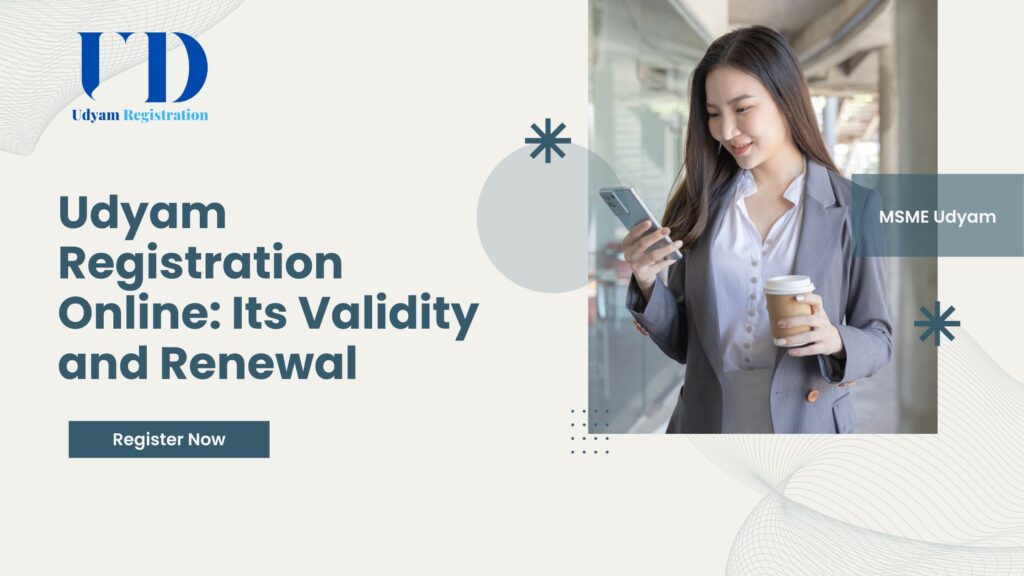 UD
Udyam Registration

Udyam Registration Online: Its Validity and Renewal

Register Now

MSME Udyam